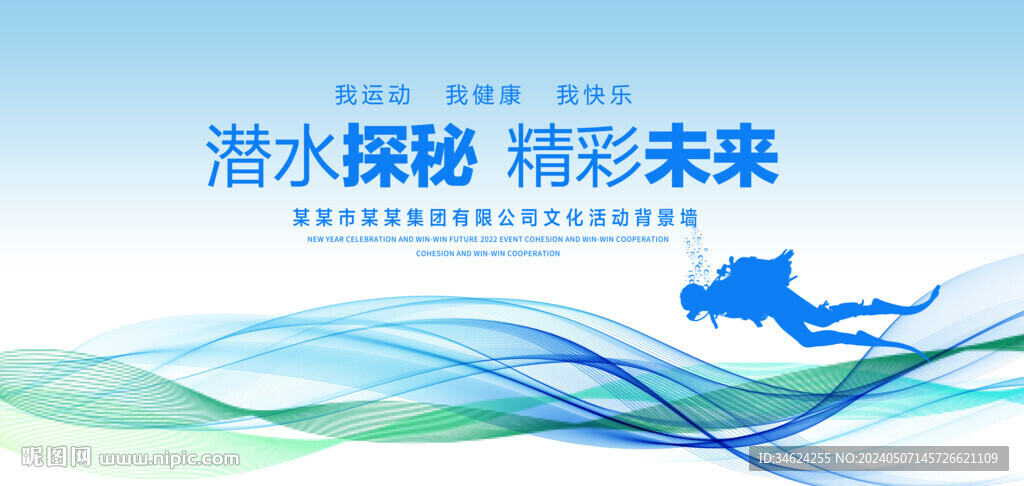 我运动　我健康　我快乐

潜水探秘 精彩未来

某某市某某集团有限公司文化活动背景墙

NEW YEAR CELEBRATION AND WIN-WIN FUTURE 2022 EVENT COHESION AND WIN-WIN COOPERATION
COHESION AND WIN-WIN COOPERATION

昵图网 www.nipic.com

ID:34624255 NO:20240507145726621109